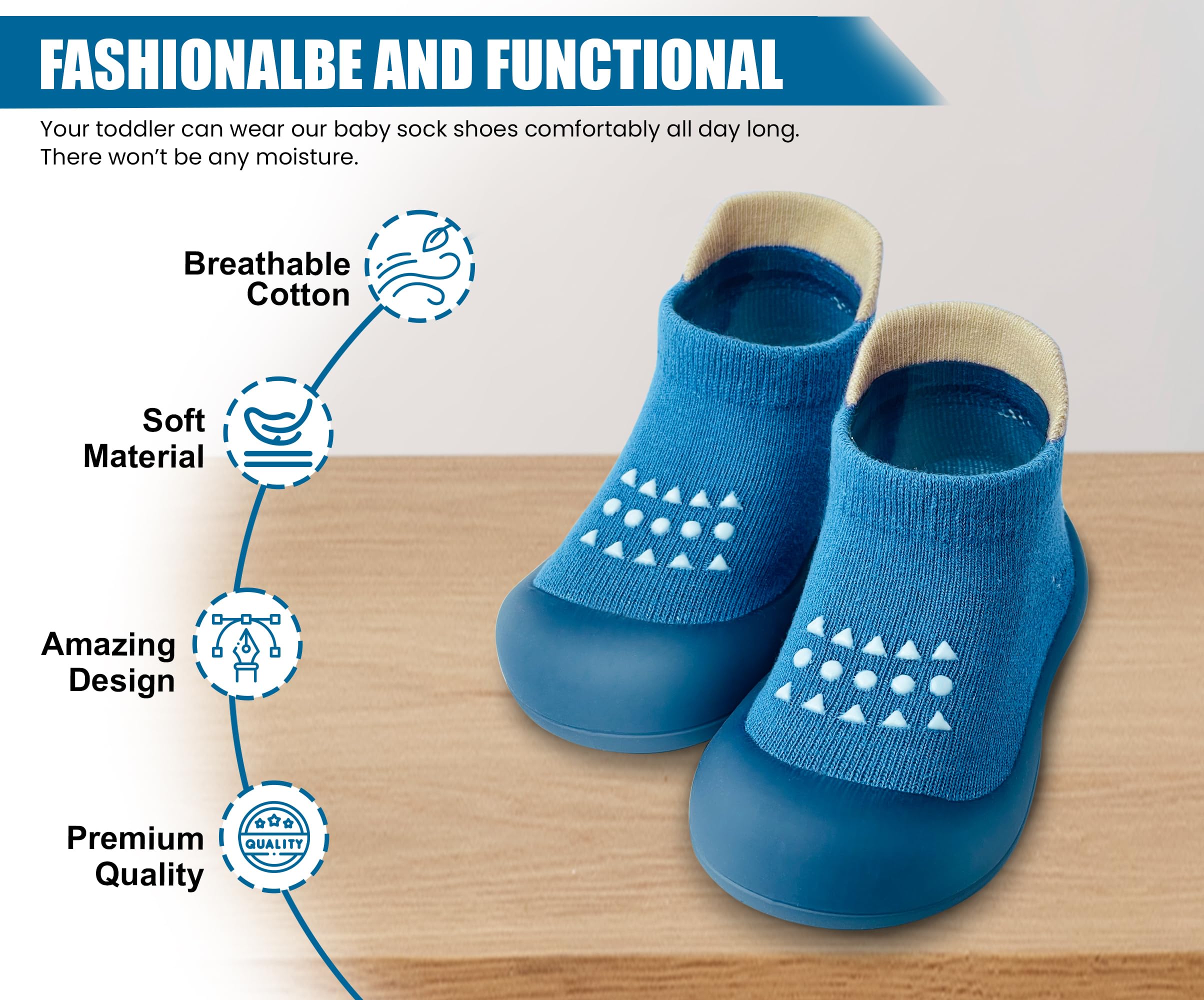 FASHIONALBE AND FUNCTIONAL

Your toddler can wear our baby sock shoes comfortably all day long. There won't be any moisture.

Breathable Cotton

Soft Material

Amazing Design

Premium Quality

QUALITY